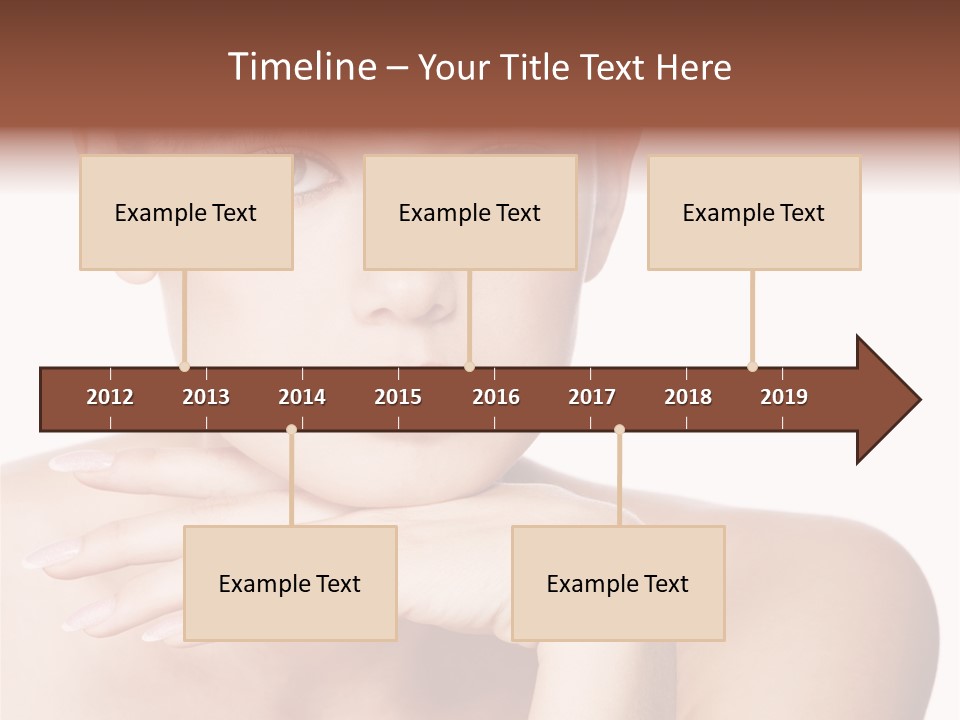 Timeline – Your Title Text Here

Example Text

Example Text

Example Text

2012 2013 2014 2015 2016 2017 2018 2019

Example Text

Example Text